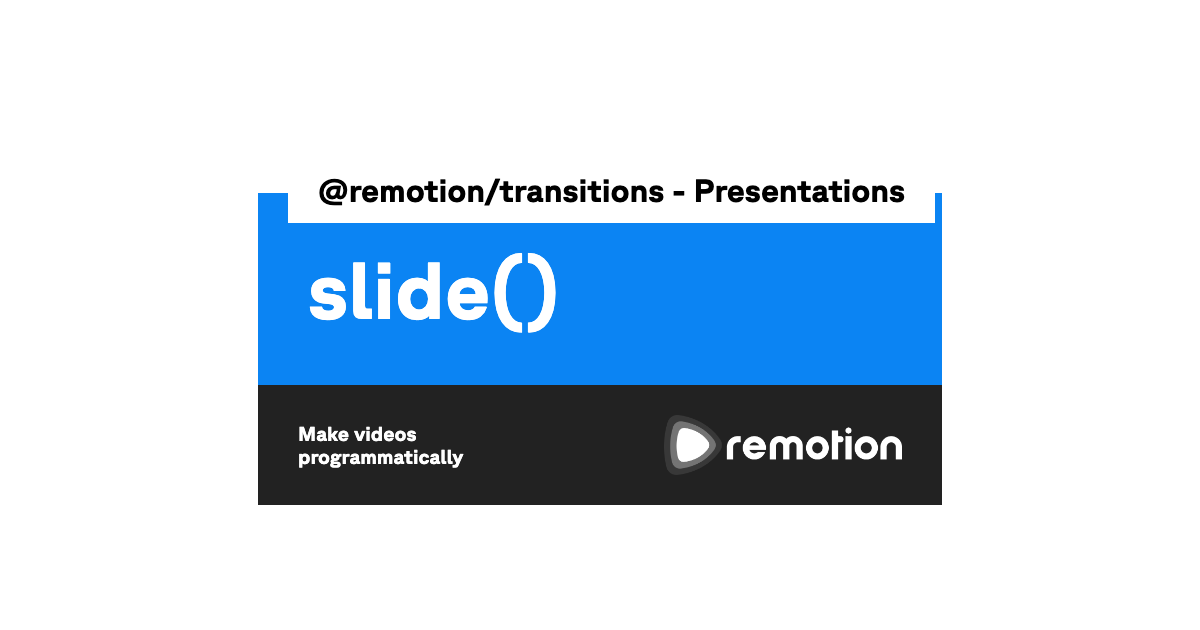 @remotion/transitions - Presentations

slide()

Make videos programmatically

remotion